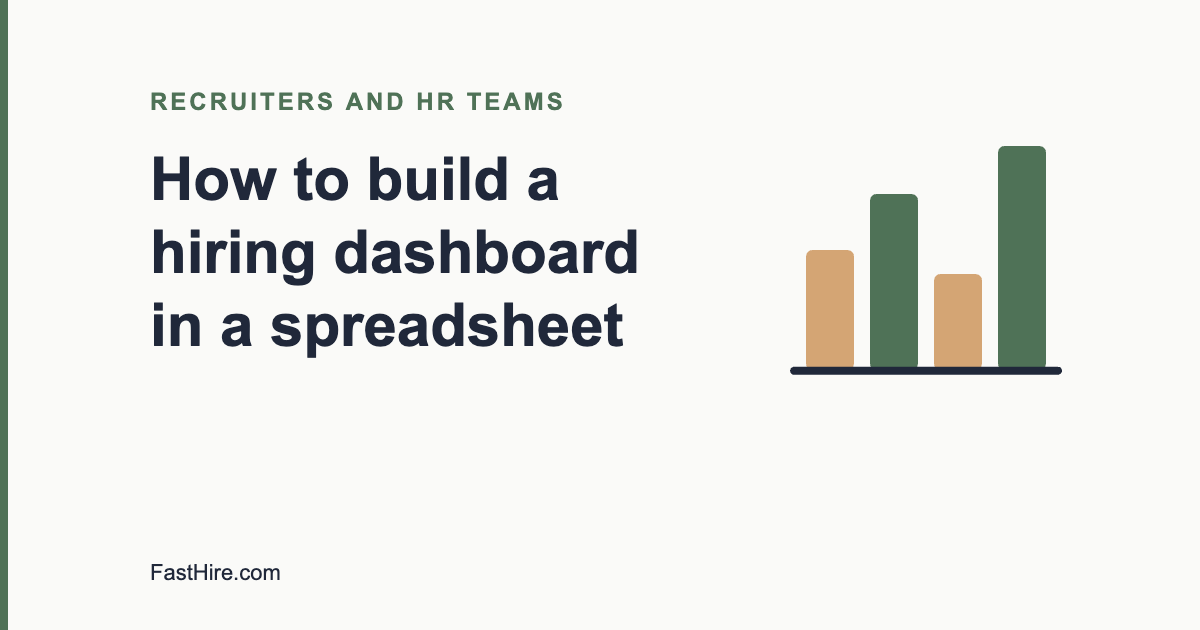 RECRUITERS AND HR TEAMS

How to build a hiring dashboard in a spreadsheet

FastHire.com